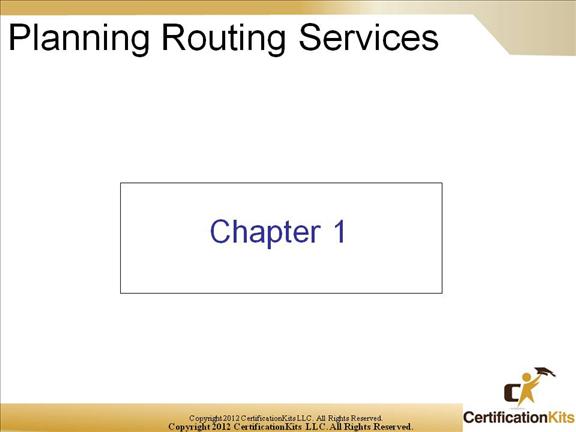 Planning Routing Services

Chapter 1

Copyright 2012 CertificationKits LLC. All Rights Reserved.
Copyright 2012 CertificationKits LLC. All Rights Reserved.

CertificationKits